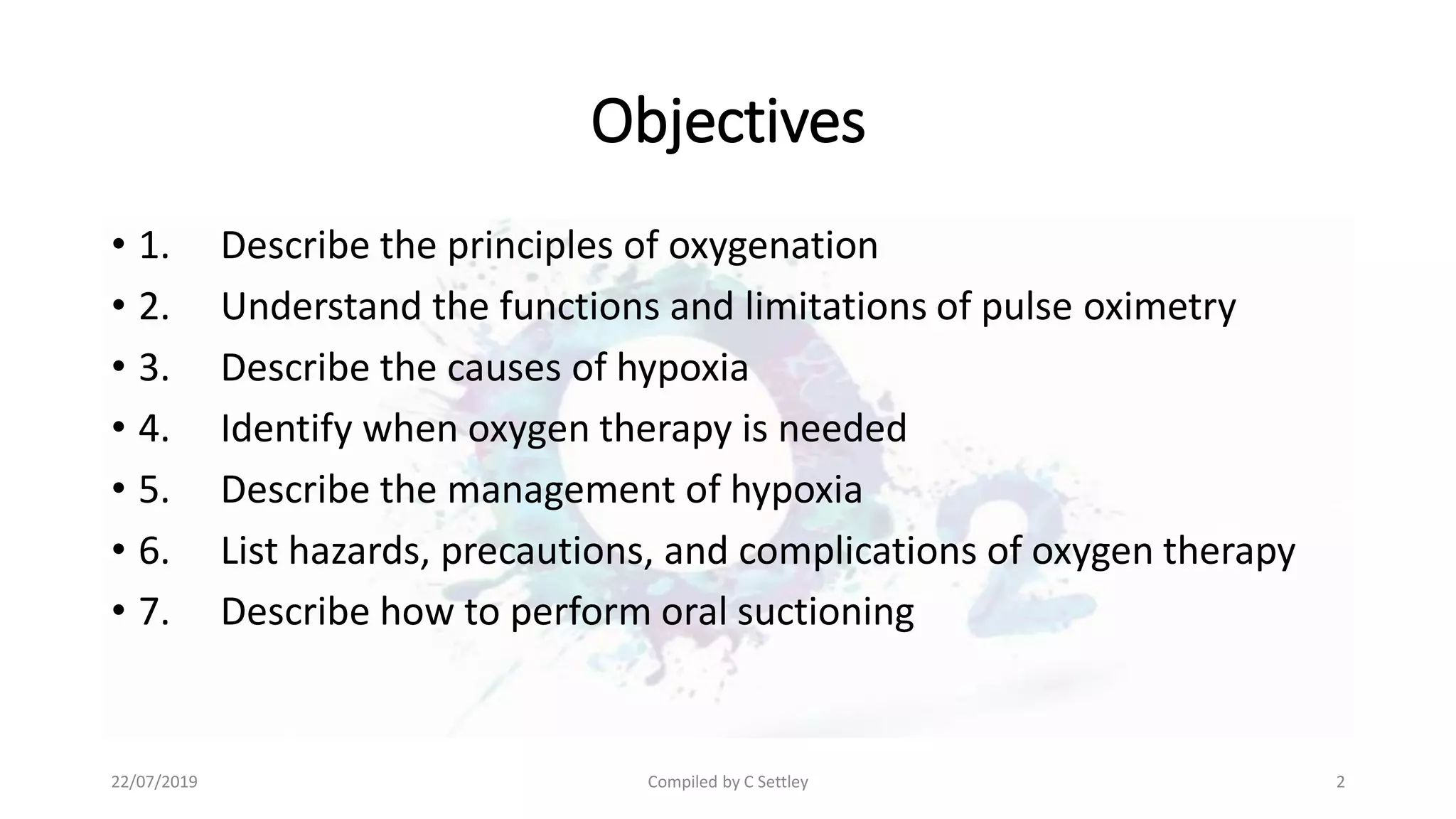 Objectives

• 1. Describe the principles of oxygenation
• 2. Understand the functions and limitations of pulse oximetry
• 3. Describe the causes of hypoxia
• 4. Identify when oxygen therapy is needed
• 5. Describe the management of hypoxia
• 6. List hazards, precautions, and complications of oxygen therapy
• 7. Describe how to perform oral suctioning

22/07/2019

Compiled by C Settley

2